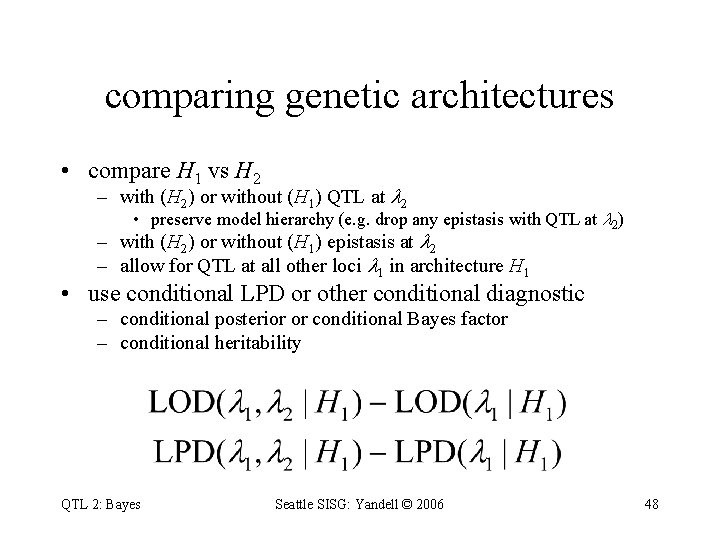 comparing genetic architectures

• compare $H_1$ vs $H_2$
– with ($H_2$) or without ($H_1$) QTL at $\lambda_2$
• preserve model hierarchy (e.g. drop any epistasis with QTL at $\lambda_2$)
– with ($H_2$) or without ($H_1$) epistasis at $\lambda_2$
– allow for QTL at all other loci $\lambda_1$ in architecture $H_1$
• use conditional LPD or other conditional diagnostic
– conditional posterior or conditional Bayes factor
– conditional heritability

$\text{LOD}(\lambda_1, \lambda_2 \mid H_1) - \text{LOD}(\lambda_1 \mid H_1)$
$\text{LPD}(\lambda_1, \lambda_2 \mid H_1) - \text{LPD}(\lambda_1 \mid H_1)$

QTL 2: Bayes
Seattle SISG: Yandell © 2006
48